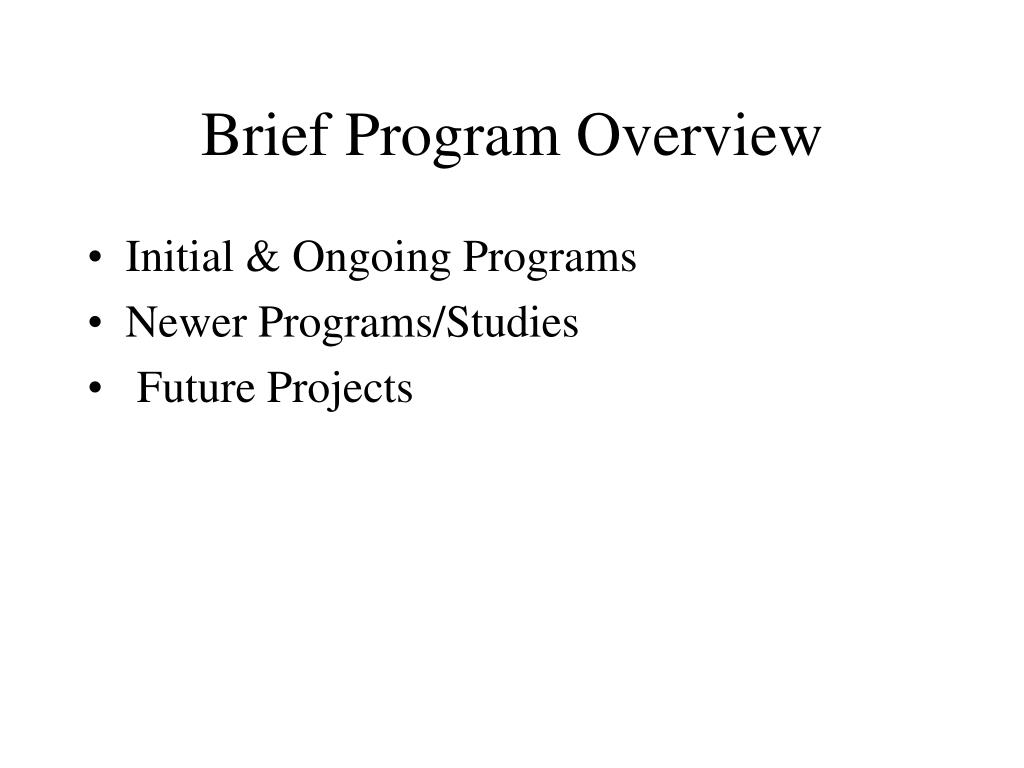 Brief Program Overview

• Initial & Ongoing Programs
• Newer Programs/Studies
• Future Projects